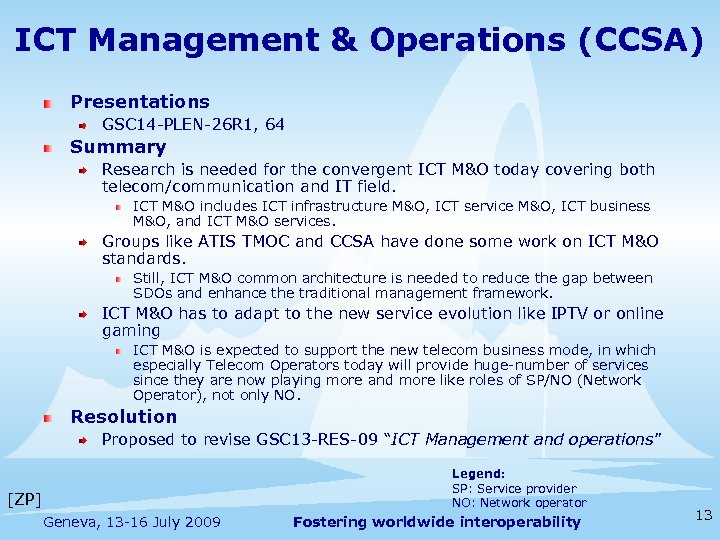 ICT Management & Operations (CCSA)

Presentations

GSC14-PLEN-26R1, 64

Summary

Research is needed for the convergent ICT M&O today covering both telecom/communication and IT field.

ICT M&O includes ICT infrastructure M&O, ICT service M&O, ICT business M&O, and ICT M&O services.

Groups like ATIS TMOC and CCSA have done some work on ICT M&O standards.

Still, ICT M&O common architecture is needed to reduce the gap between SDOs and enhance the traditional management framework.

ICT M&O has to adapt to the new service evolution like IPTV or online gaming

ICT M&O is expected to support the new telecom business mode, in which especially Telecom Operators today will provide huge-number of services since they are now playing more and more like roles of SP/NO (Network Operator), not only NO.

Resolution

Proposed to revise GSC13-RES-09 "ICT Management and operations"

Legend:
SP: Service provider
NO: Network operator

[ZP]

Geneva, 13-16 July 2009

Fostering worldwide interoperability

13